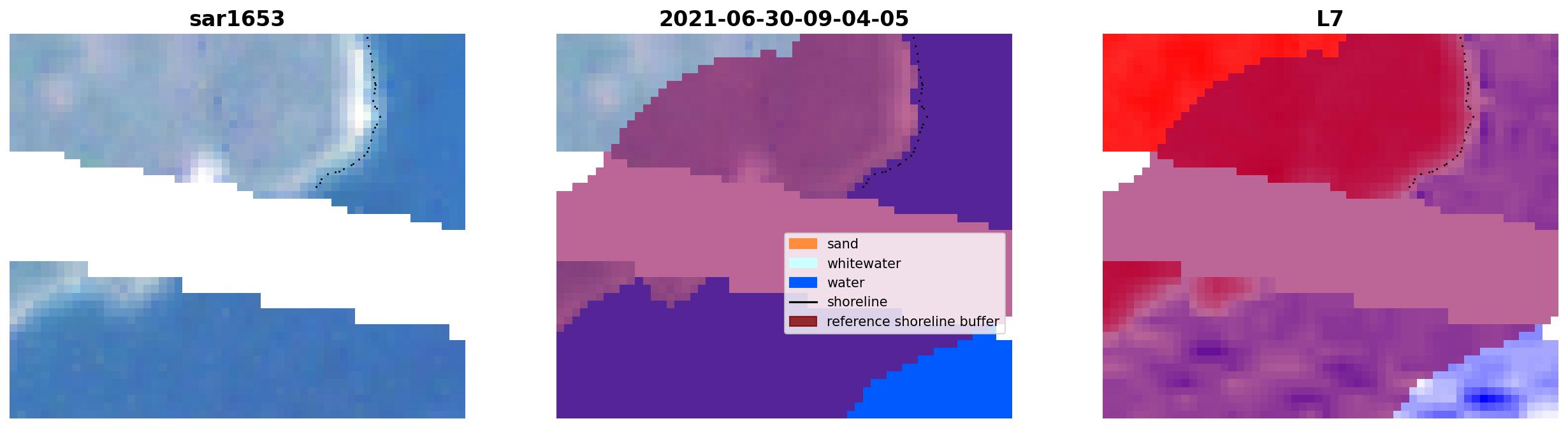 sar1653

2021-06-30-09-04-05

sand
whitewater
water
shoreline
reference shoreline buffer

L7